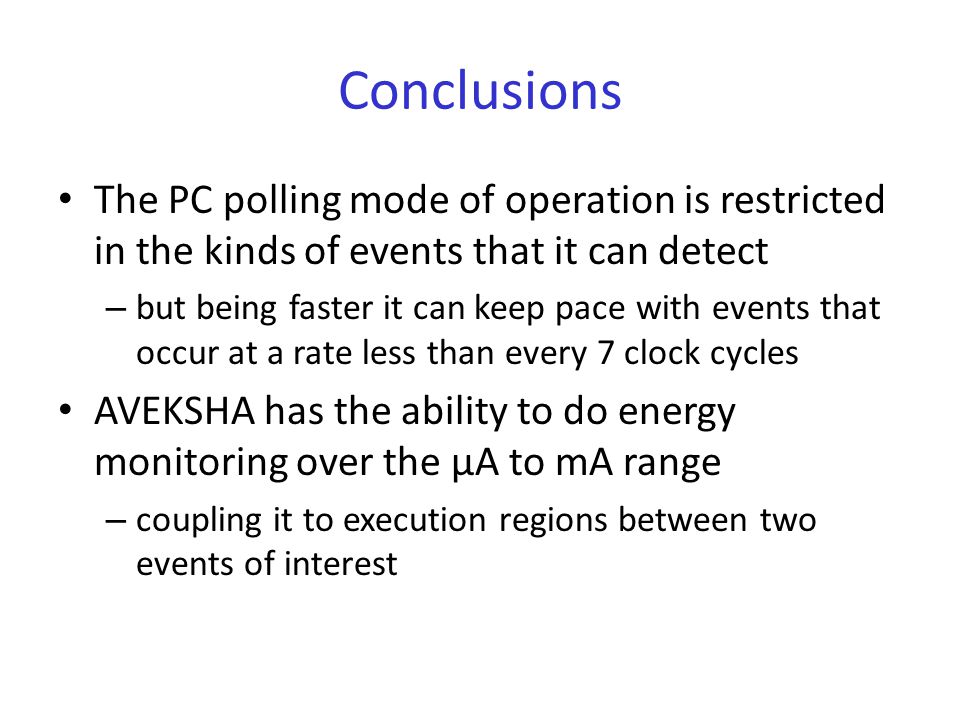 Conclusions

• The PC polling mode of operation is restricted in the kinds of events that it can detect
– but being faster it can keep pace with events that occur at a rate less than every 7 clock cycles

• AVEKSHA has the ability to do energy monitoring over the µA to mA range
– coupling it to execution regions between two events of interest